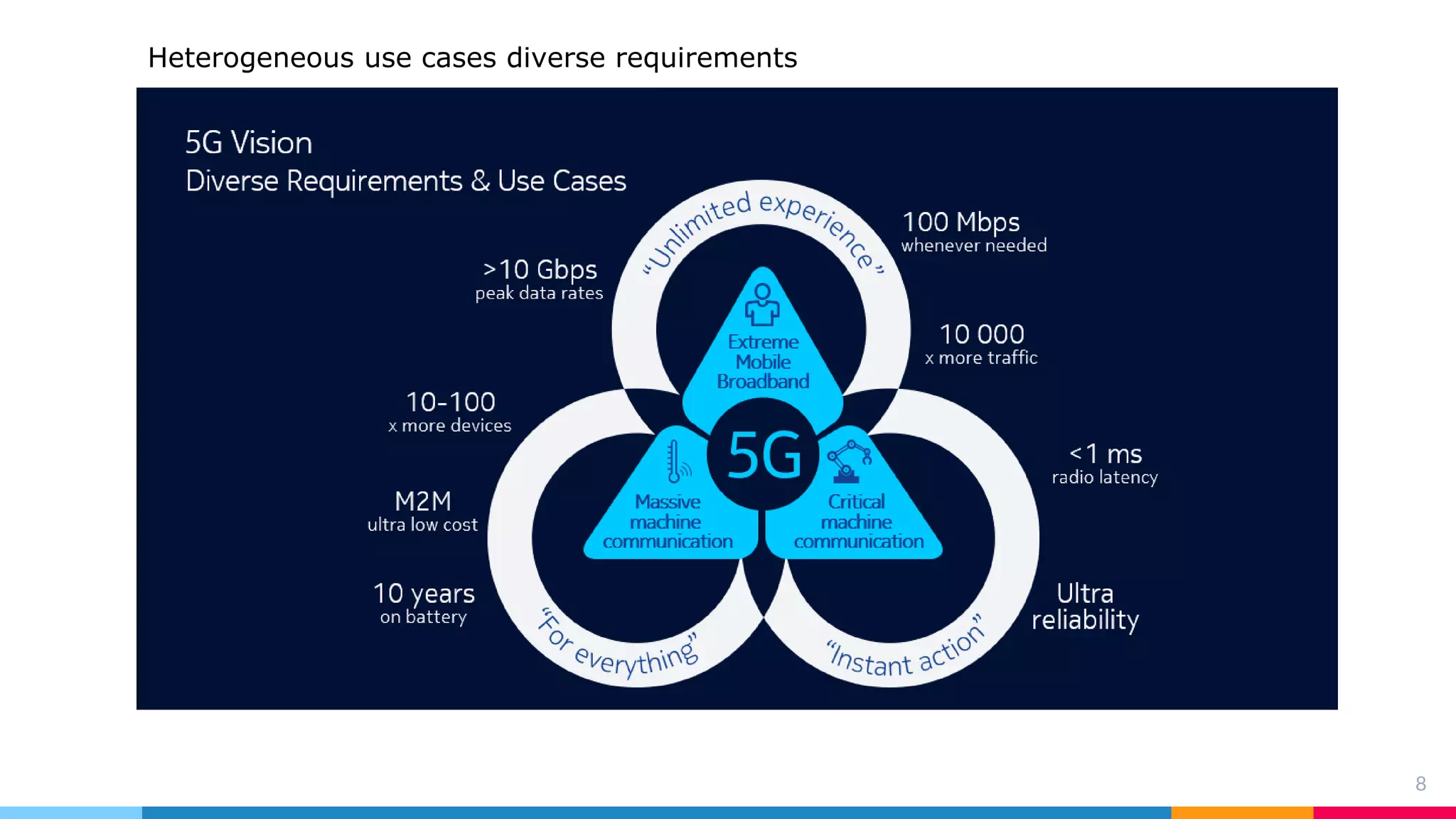 Heterogeneous use cases diverse requirements

5G Vision
Diverse Requirements & Use Cases

"Unlimited experience"

>10 Gbps
peak data rates

100 Mbps
whenever needed

10 000
x more traffic

Extreme Mobile Broadband

5G

10-100
x more devices

M2M
ultra low cost

10 years
on battery

Massive machine communication

Critical machine communication

<1 ms
radio latency

Ultra reliability

"For everything"

"Instant action"

8